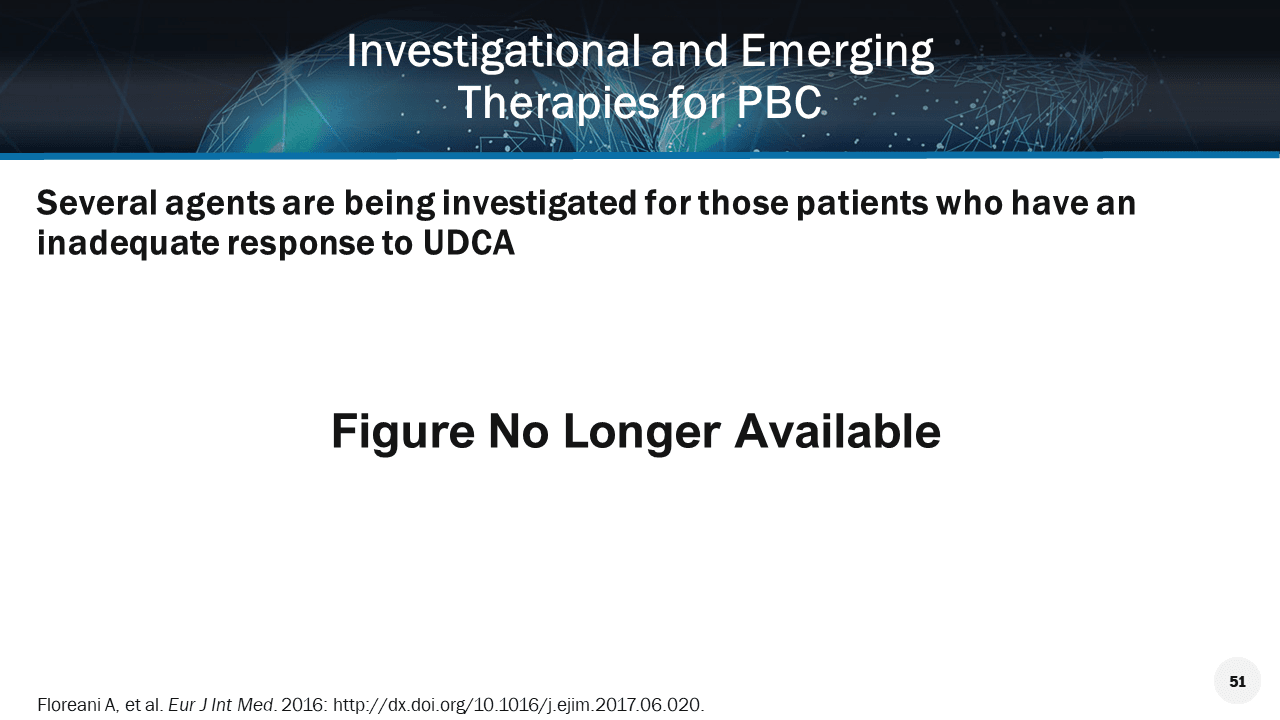 Investigational and Emerging Therapies for PBC

Several agents are being investigated for those patients who have an inadequate response to UDCA

Figure No Longer Available

Floreani A, et al. Eur J Int Med. 2016: http://dx.doi.org/10.1016/j.ejim.2017.06.020.

51